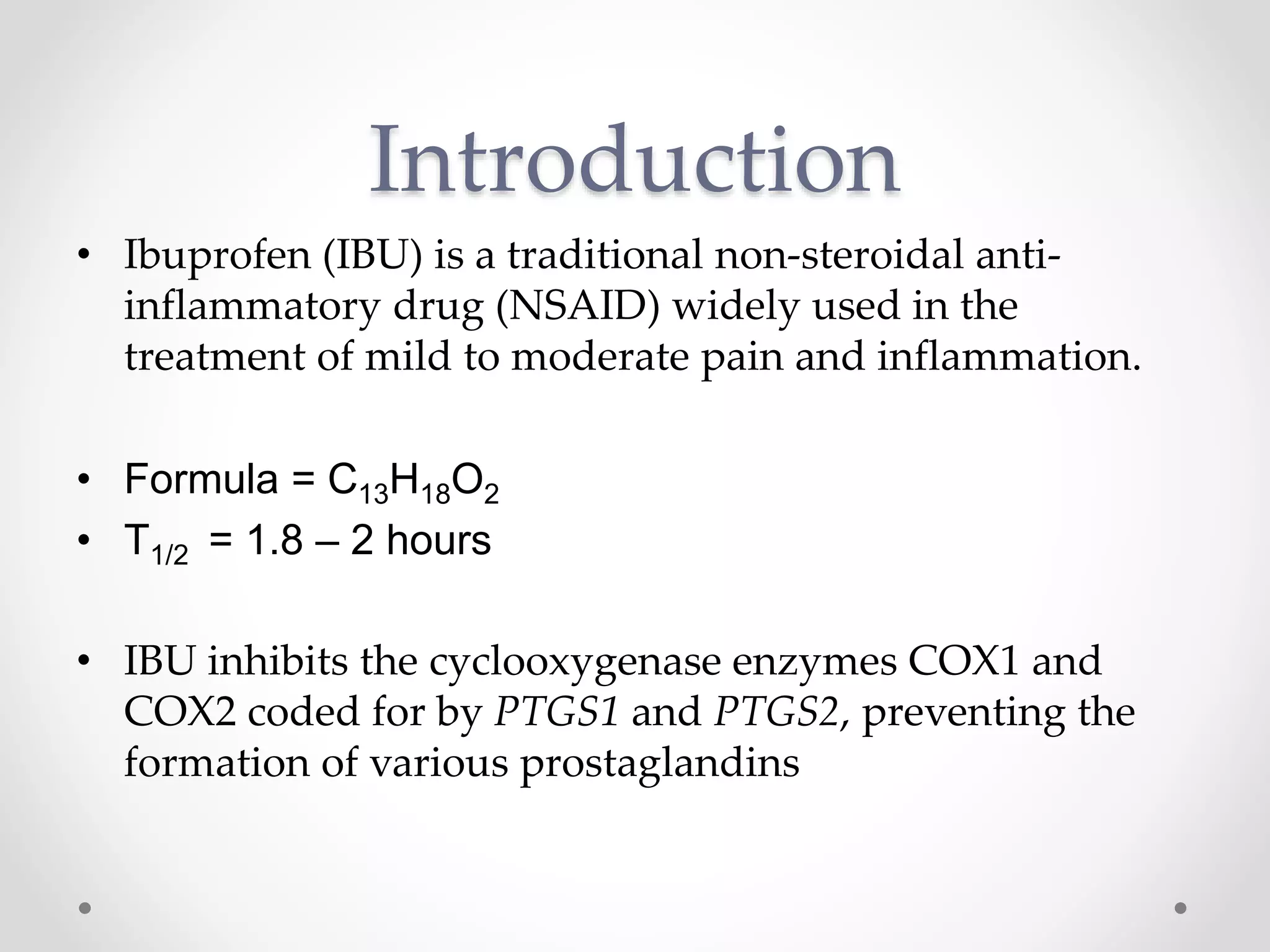 Introduction

• Ibuprofen (IBU) is a traditional non-steroidal anti-inflammatory drug (NSAID) widely used in the treatment of mild to moderate pain and inflammation.

• Formula = $C_{13}H_{18}O_2$
• $T_{1/2}$ = 1.8 – 2 hours

• IBU inhibits the cyclooxygenase enzymes COX1 and COX2 coded for by PTGS1 and PTGS2, preventing the formation of various prostaglandins